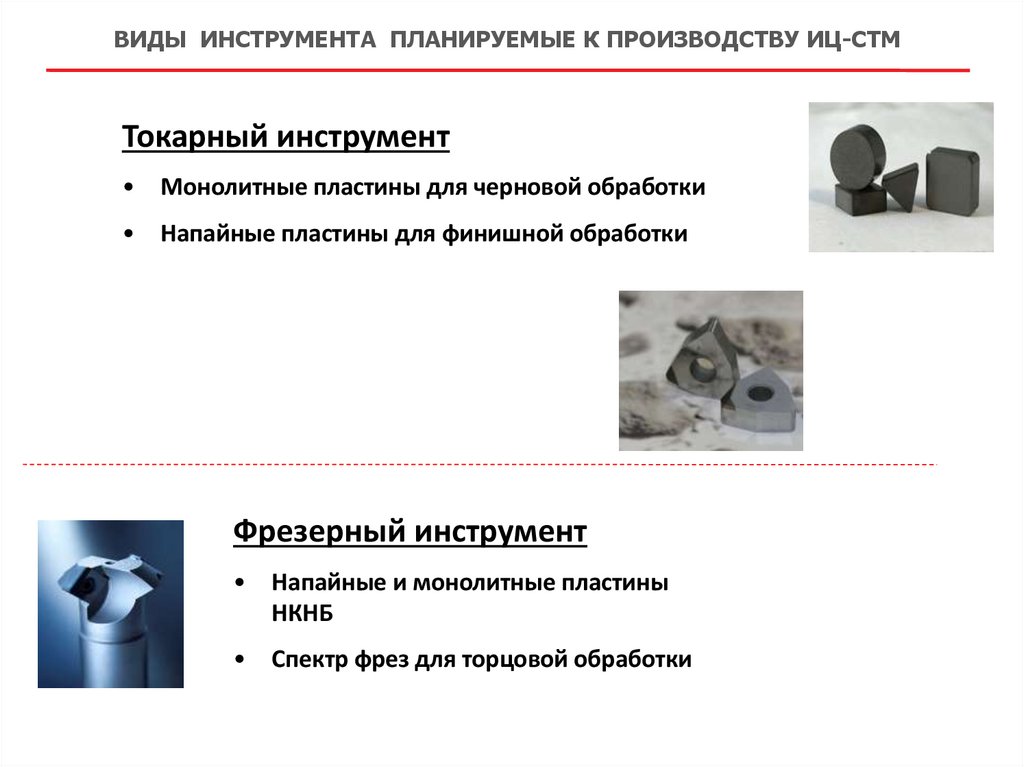 ВИДЫ ИНСТРУМЕНТА ПЛАНИРУЕМЫЕ К ПРОИЗВОДСТВУ ИЦ-СТМ

Токарный инструмент

• Монолитные пластины для черновой обработки

• Напайные пластины для финишной обработки

Фрезерный инструмент

• Напайные и монолитные пластины НКНБ

• Спектр фрез для торцовой обработки